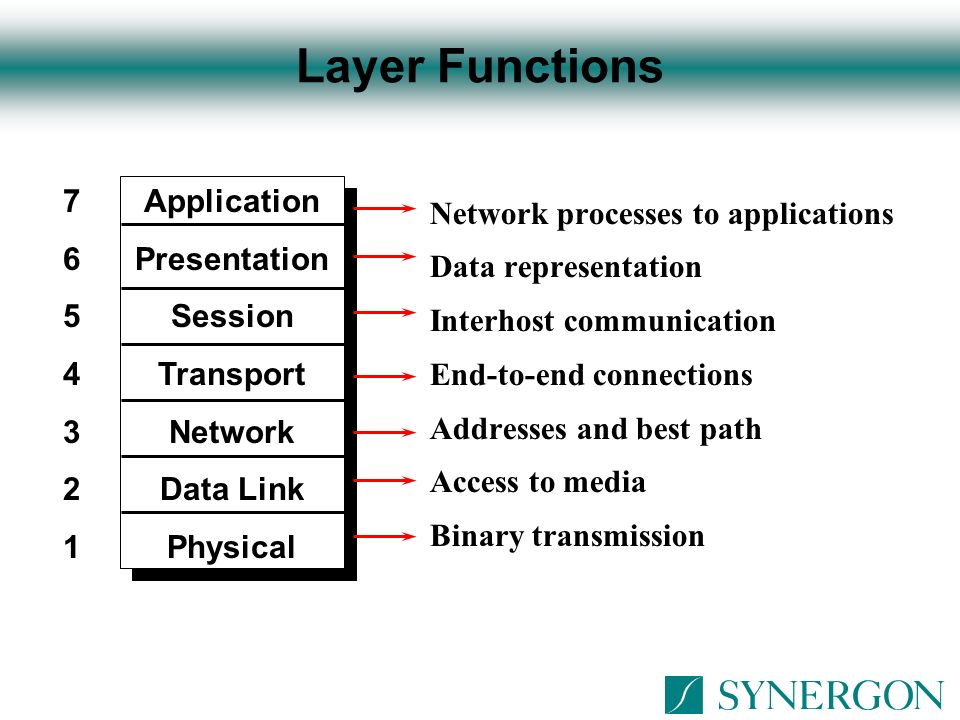 Layer Functions

7 Application Network processes to applications
6 Presentation Data representation
5 Session Interhost communication
4 Transport End-to-end connections
3 Network Addresses and best path
2 Data Link Access to media
1 Physical Binary transmission

SYNERGON